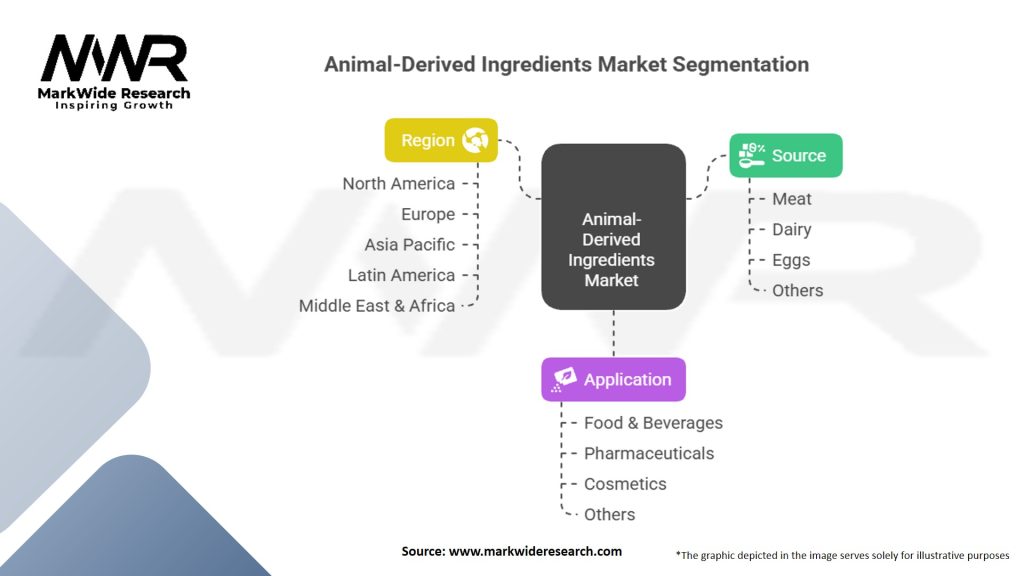 MWR
MarkWide Research
Inspiring Growth

Animal-Derived Ingredients Market Segmentation

Region
North America
Europe
Asia Pacific
Latin America
Middle East & Africa

Animal-Derived Ingredients Market

Source
Meat
Dairy
Eggs
Others

Application
Food & Beverages
Pharmaceuticals
Cosmetics
Others

Source: www.markwideresearch.com

*The graphic depicted in the image serves solely for illustrative purposes